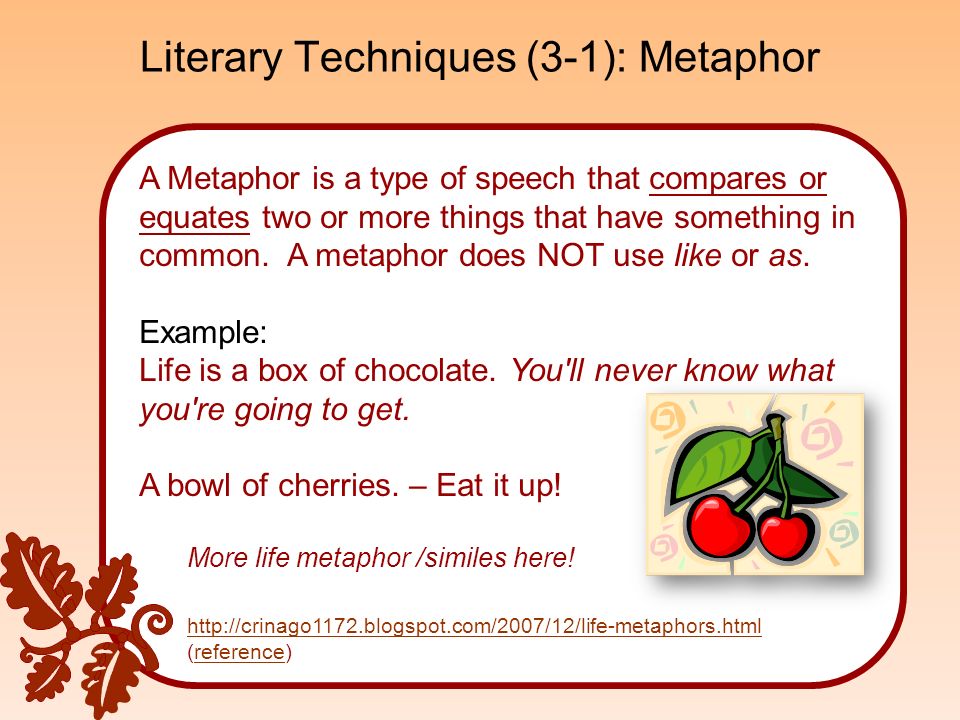 Literary Techniques (3-1): Metaphor

A Metaphor is a type of speech that compares or equates two or more things that have something in common. A metaphor does NOT use like or as.

Example:
Life is a box of chocolate. You'll never know what you're going to get.

A bowl of cherries. – Eat it up!

More life metaphor /similes here!

http://crinago1172.blogspot.com/2007/12/life-metaphors.html (reference)